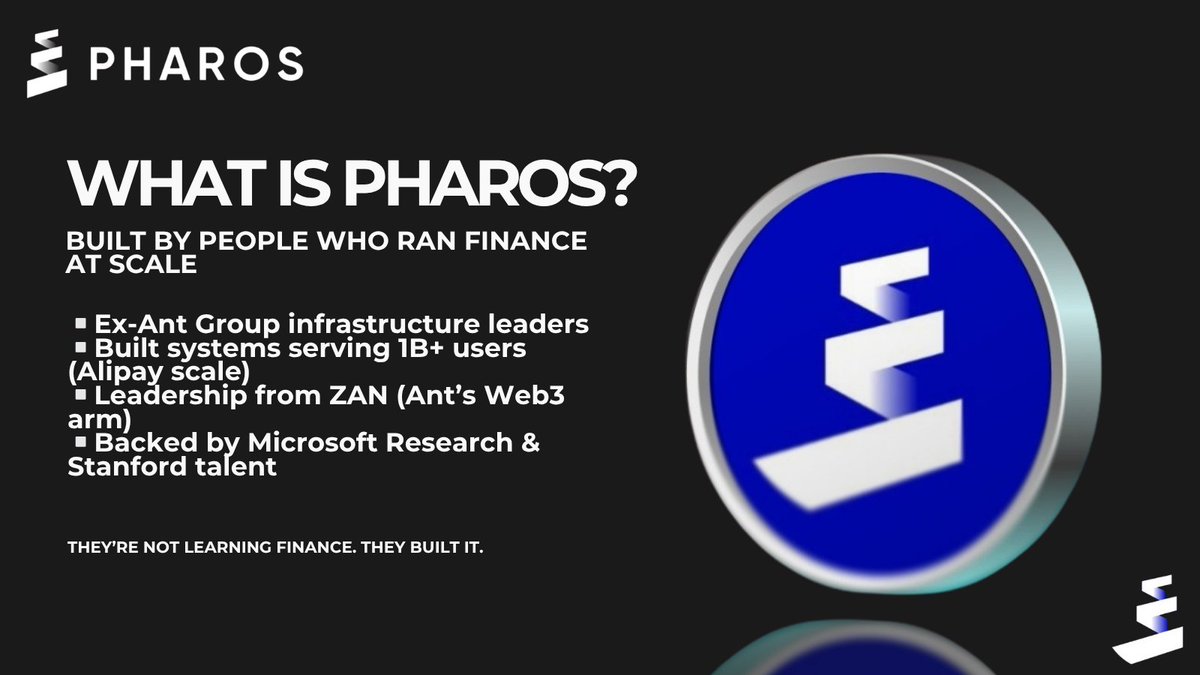 PHAROS

WHAT IS PHAROS?

BUILT BY PEOPLE WHO RAN FINANCE AT SCALE

▪ Ex-Ant Group infrastructure leaders
▪ Built systems serving 1B+ users (Alipay scale)
▪ Leadership from ZAN (Ant's Web3 arm)
▪ Backed by Microsoft Research & Stanford talent

THEY'RE NOT LEARNING FINANCE. THEY BUILT IT.